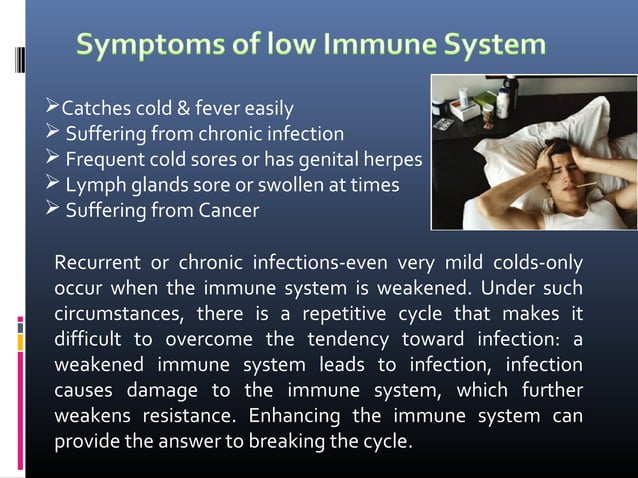 Symptoms of low Immune System

➢Catches cold & fever easily
➢ Suffering from chronic infection
➢ Frequent cold sores or has genital herpes
➢ Lymph glands sore or swollen at times
➢ Suffering from Cancer

Recurrent or chronic infections-even very mild colds-only occur when the immune system is weakened. Under such circumstances, there is a repetitive cycle that makes it difficult to overcome the tendency toward infection: a weakened immune system leads to infection, infection causes damage to the immune system, which further weakens resistance. Enhancing the immune system can provide the answer to breaking the cycle.